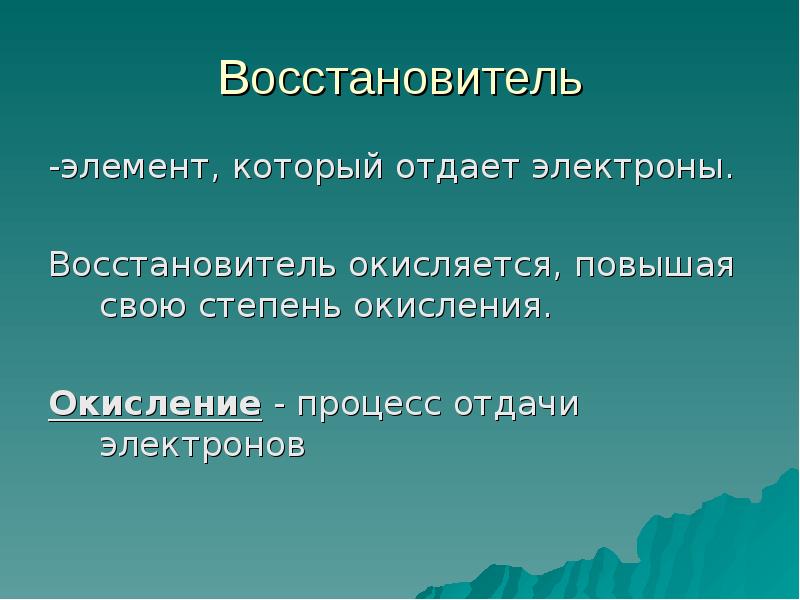 Восстановитель

-элемент, который отдает электроны.

Восстановитель окисляется, повышая свою степень окисления.

Окисление - процесс отдачи электронов